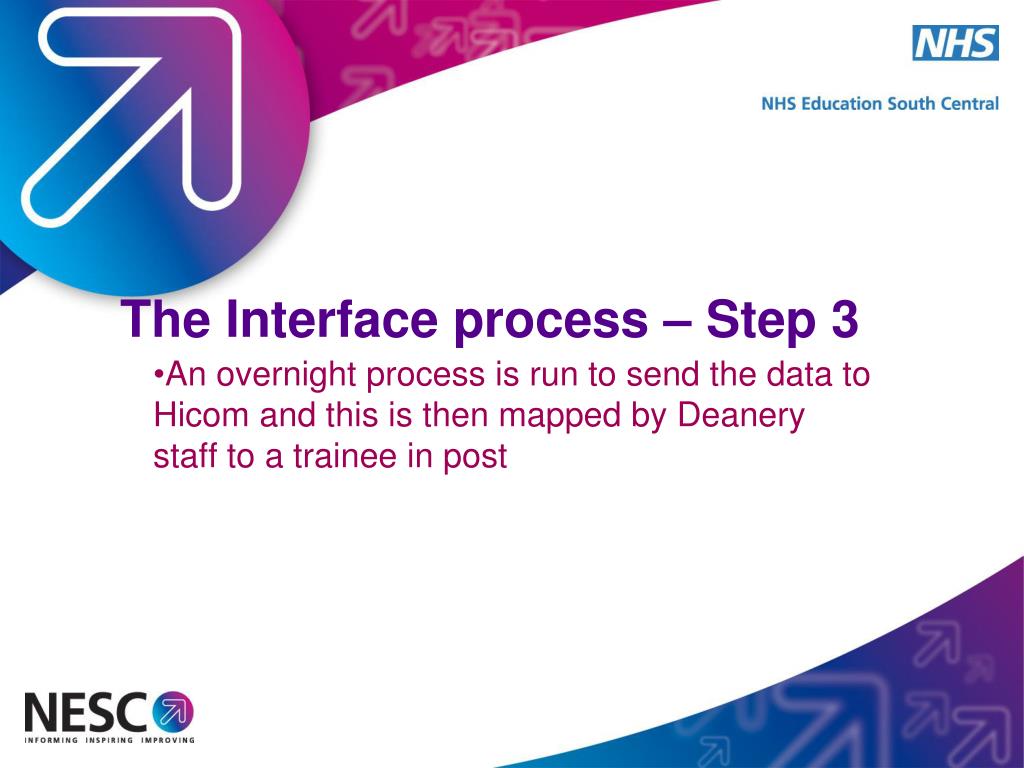 NHS

NHS Education South Central

The Interface process – Step 3

•An overnight process is run to send the data to Hicom and this is then mapped by Deanery staff to a trainee in post

NESC

INFORMING INSPIRING IMPROVING